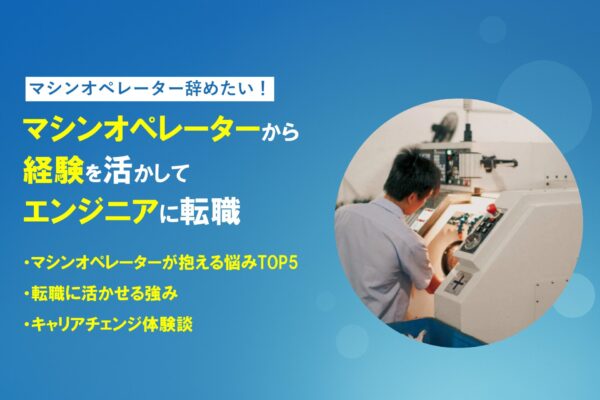 マシンオペレーター辞めたい！

マシンオペレーターから
経験を活かして
エンジニアに転職

・マシンオペレーターが抱える悩みTOP5
・転職に活かせる強み
・キャリアチェンジ体験談